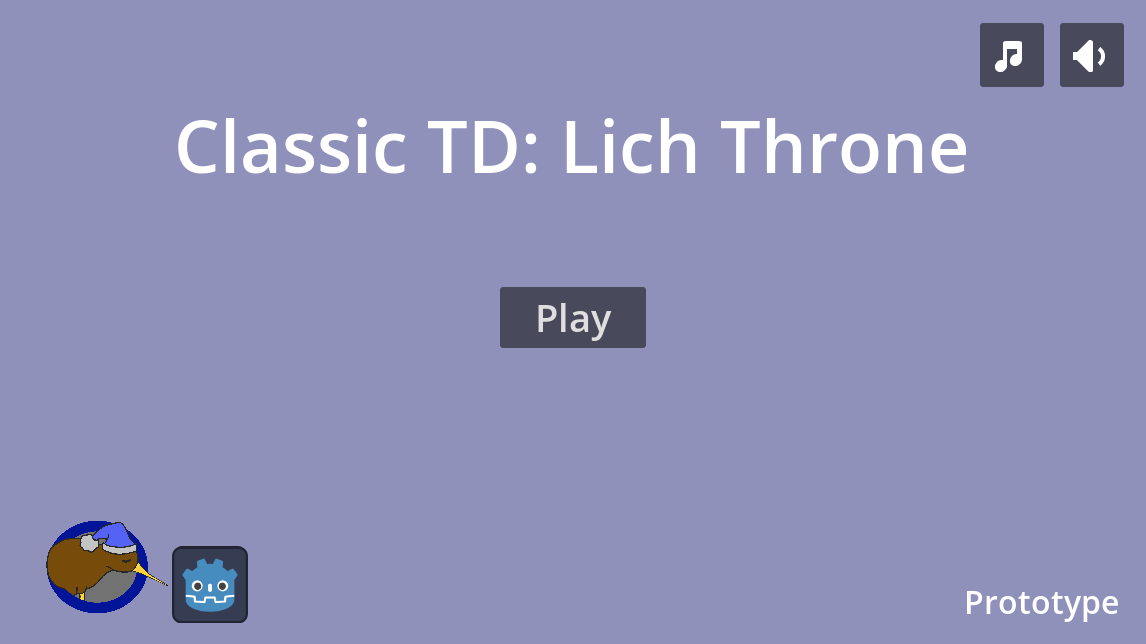 Classic TD: Lich Throne

Play

Prototype